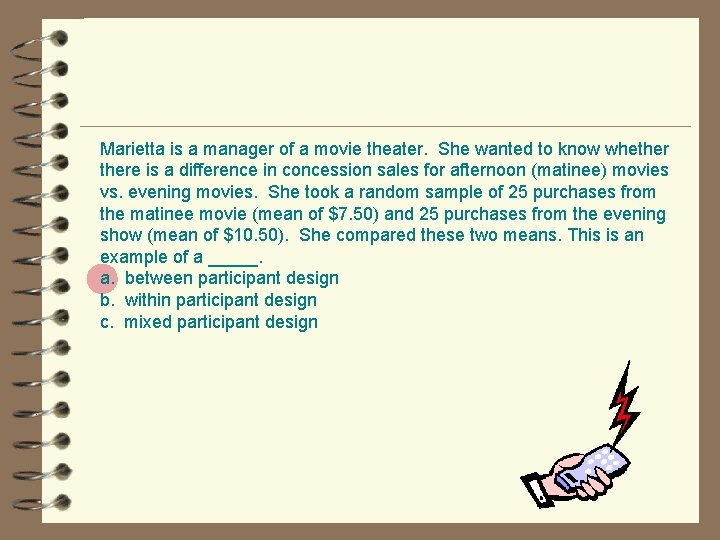 Marietta is a manager of a movie theater. She wanted to know whether there is a difference in concession sales for afternoon (matinee) movies vs. evening movies. She took a random sample of 25 purchases from the matinee movie (mean of \$7.50) and 25 purchases from the evening show (mean of \$10.50). She compared these two means. This is an example of a _____.
a. between participant design
b. within participant design
c. mixed participant design